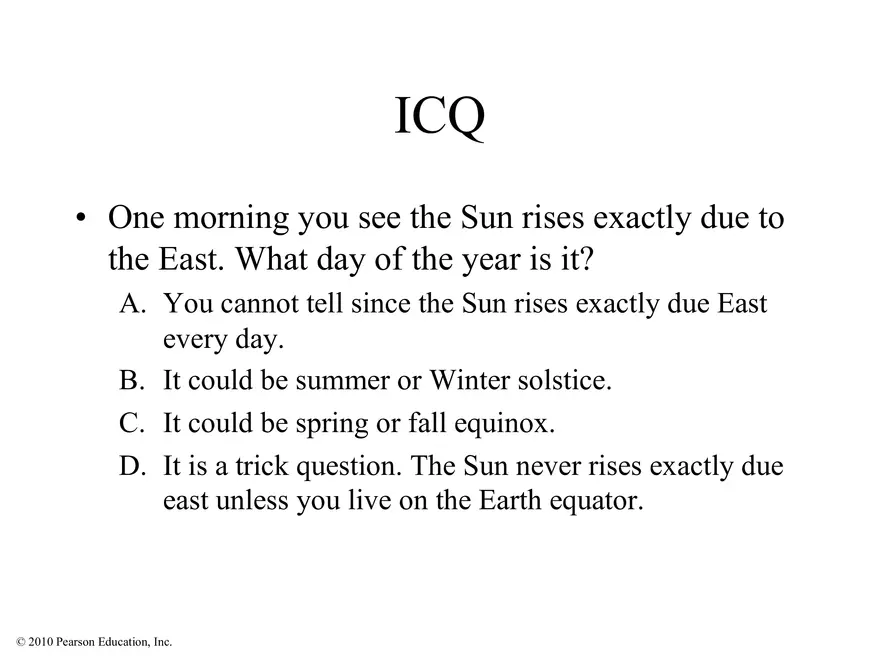 ICQ

• One morning you see the Sun rises exactly due to the East. What day of the year is it?

A. You cannot tell since the Sun rises exactly due East every day.

B. It could be summer or Winter solstice.

C. It could be spring or fall equinox.

D. It is a trick question. The Sun never rises exactly due east unless you live on the Earth equator.

© 2010 Pearson Education, Inc.